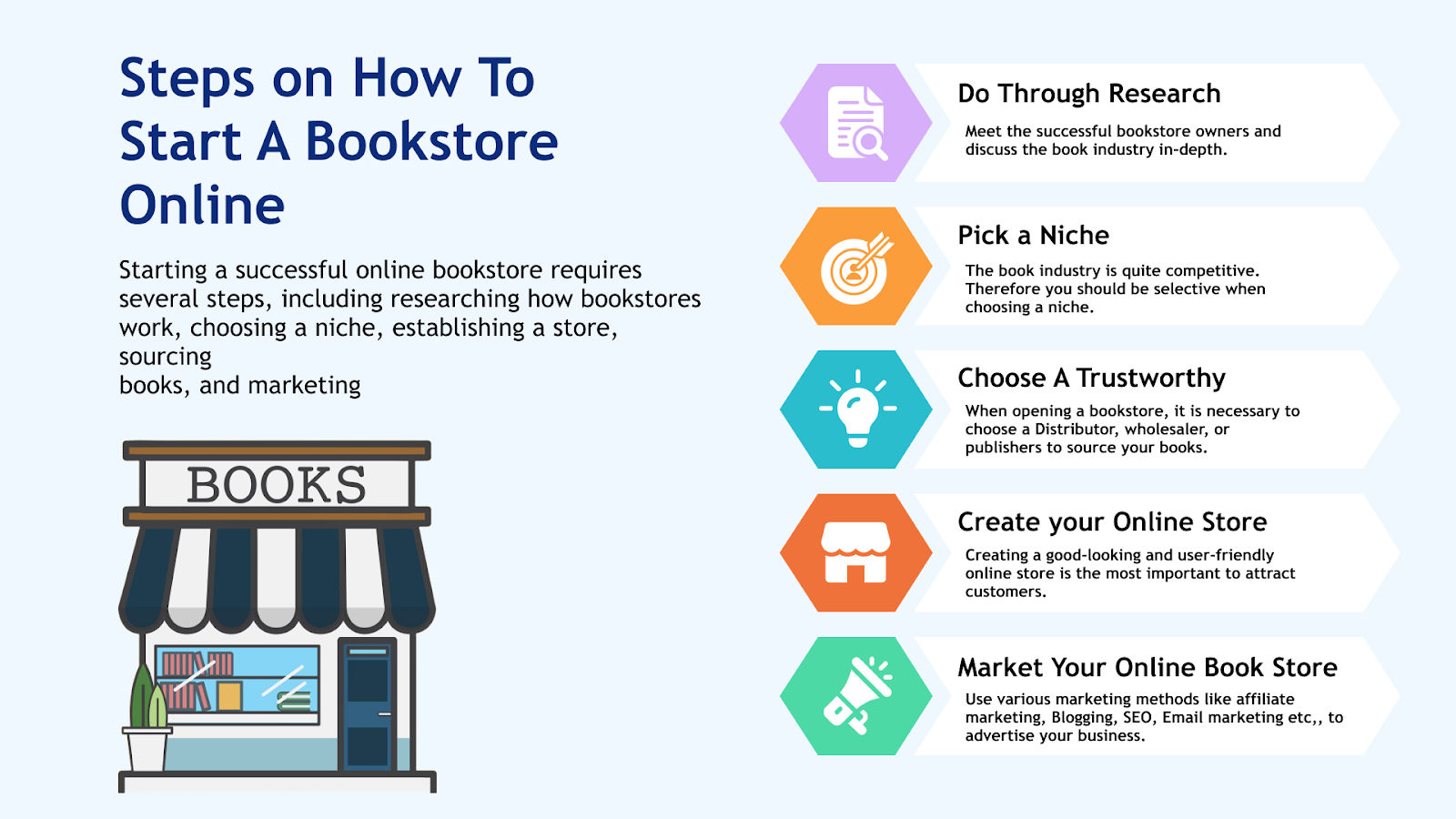 Steps on How To Start A Bookstore Online

Starting a successful online bookstore requires several steps, including researching how bookstores work, choosing a niche, establishing a store, sourcing
books, and marketing

BOOKS

Do Through Research

Meet the successful bookstore owners and discuss the book industry in-depth.

Pick a Niche

The book industry is quite competitive. Therefore you should be selective when choosing a niche.

Choose A Trustworthy

When opening a bookstore, it is necessary to choose a Distributor, wholesaler, or publishers to source your books.

Create your Online Store

Creating a good-looking and user-friendly online store is the most important to attract customers.

Market Your Online Book Store

Use various marketing methods like affiliate marketing, Blogging, SEO, Email marketing etc,, to advertise your business.